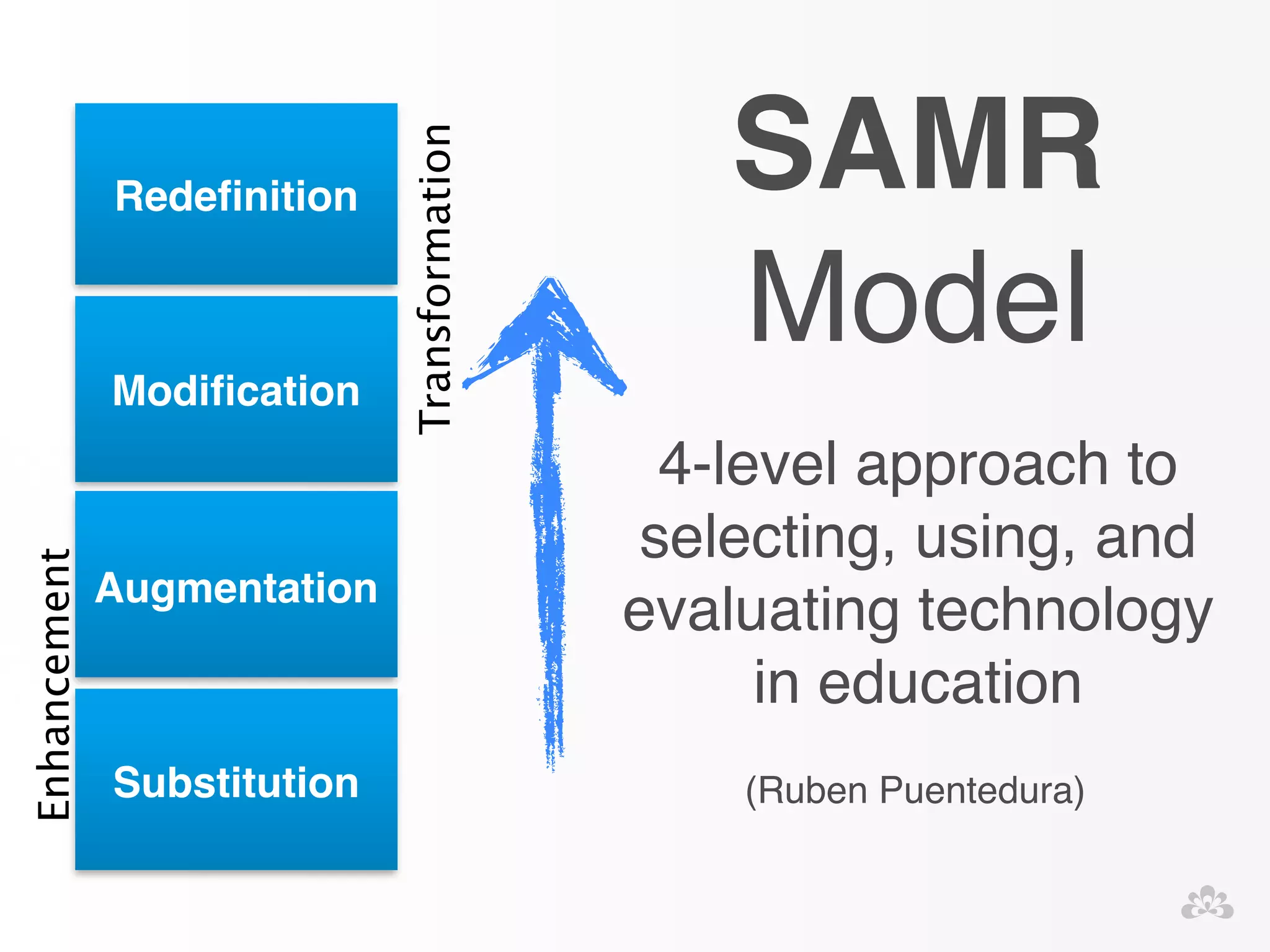 Redefinition

Modification

Augmentation

Substitution

Transformation

Enhancement

SAMR
Model

4-level approach to selecting, using, and evaluating technology in education

(Ruben Puentedura)